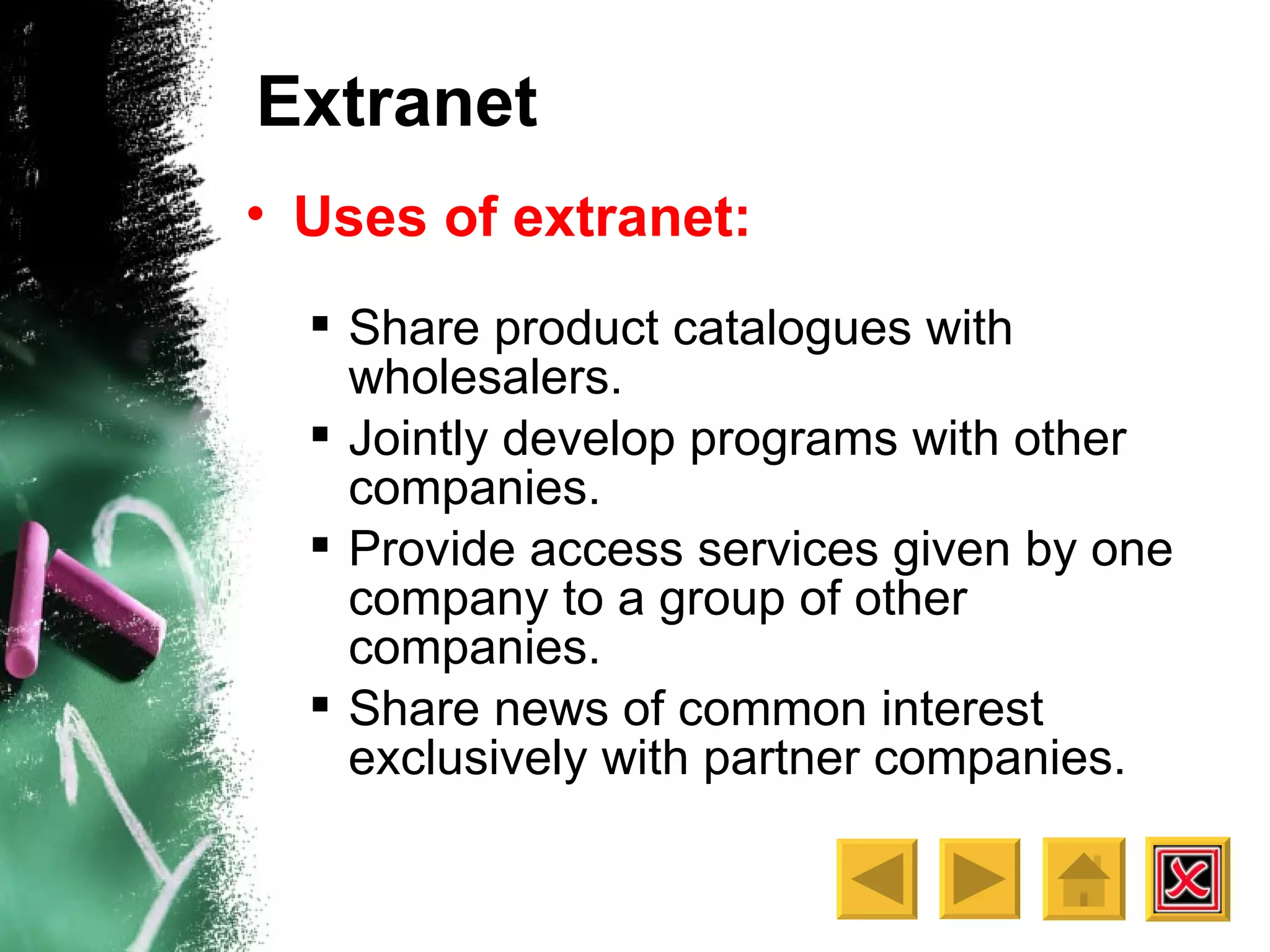 Extranet

• Uses of extranet:

▪ Share product catalogues with wholesalers.
▪ Jointly develop programs with other companies.
▪ Provide access services given by one company to a group of other companies.
▪ Share news of common interest exclusively with partner companies.